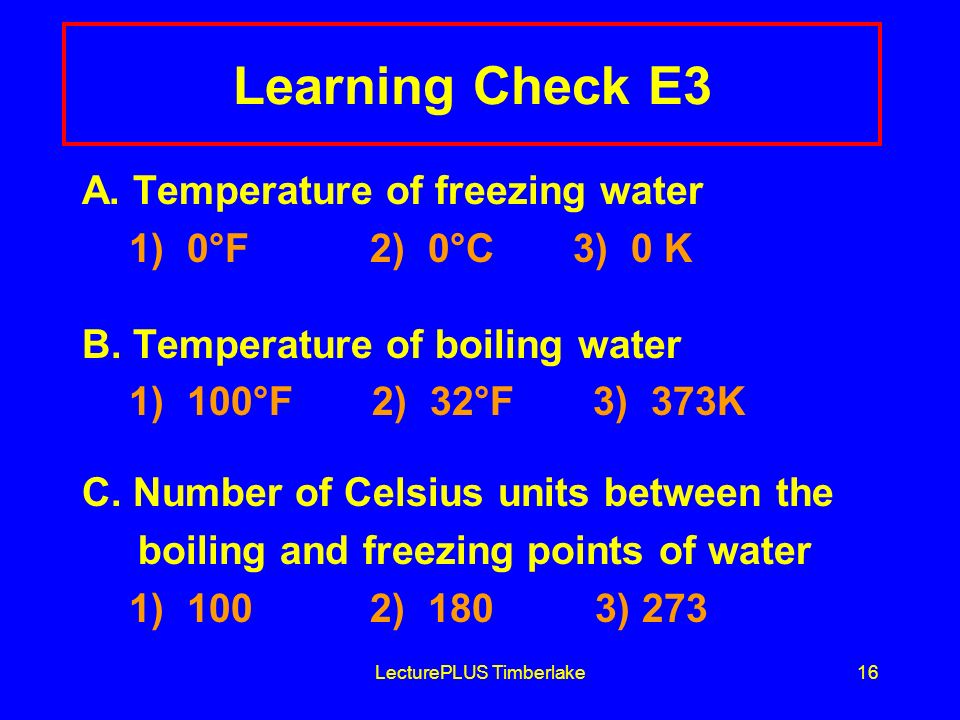 Learning Check E3

A. Temperature of freezing water

1) 0°F 2) 0°C 3) 0 K

B. Temperature of boiling water

1) 100°F 2) 32°F 3) 373K

C. Number of Celsius units between the boiling and freezing points of water

1) 100 2) 180 3) 273

LecturePLUS Timberlake

16